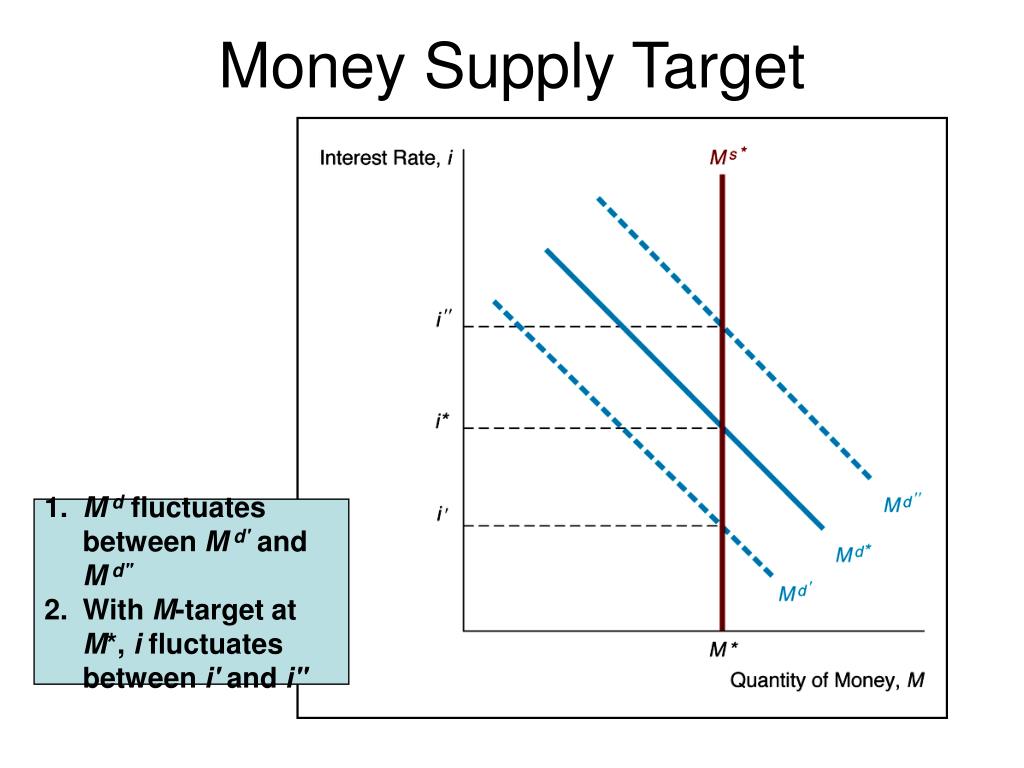 Money Supply Target

Interest Rate, $i$

$M^{s*}$

$i''$

$i^*$

$i'$

$M^{d''}$

$M^{d*}$

$M^{d'}$

$M^*$

Quantity of Money, $M$

1. $M^d$ fluctuates between $M^{d'}$ and $M^{d''}$
2. With $M$-target at $M^*$, $i$ fluctuates between $i'$ and $i''$